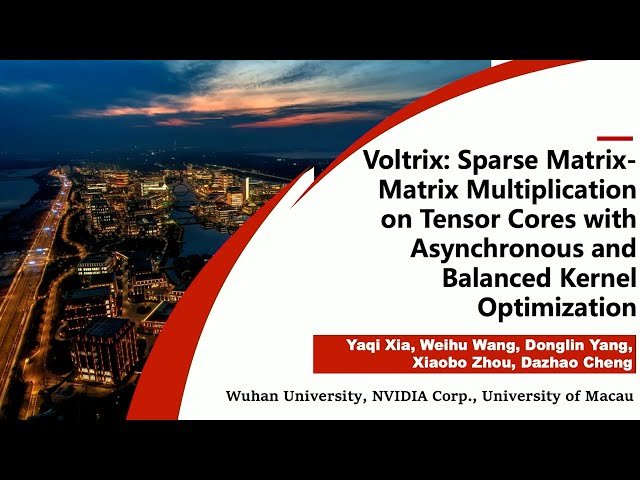 Voltrix: Sparse Matrix-Matrix Multiplication on Tensor Cores with Asynchronous and Balanced Kernel Optimization

Yaqi Xia, Weihu Wang, Donglin Yang, Xiaobo Zhou, Dazhao Cheng

Wuhan University, NVIDIA Corp., University of Macau